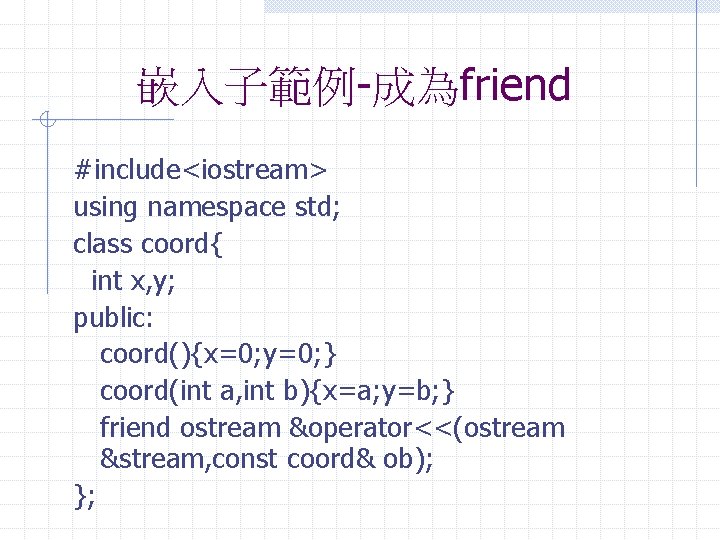 嵌入子範例-成為friend

#include<iostream>
using namespace std;
class coord{
int x,y;
public:
coord(){x=0;y=0;}
coord(int a,int b){x=a;y=b;}
friend ostream &operator<<(ostream &stream,const coord& ob);
};